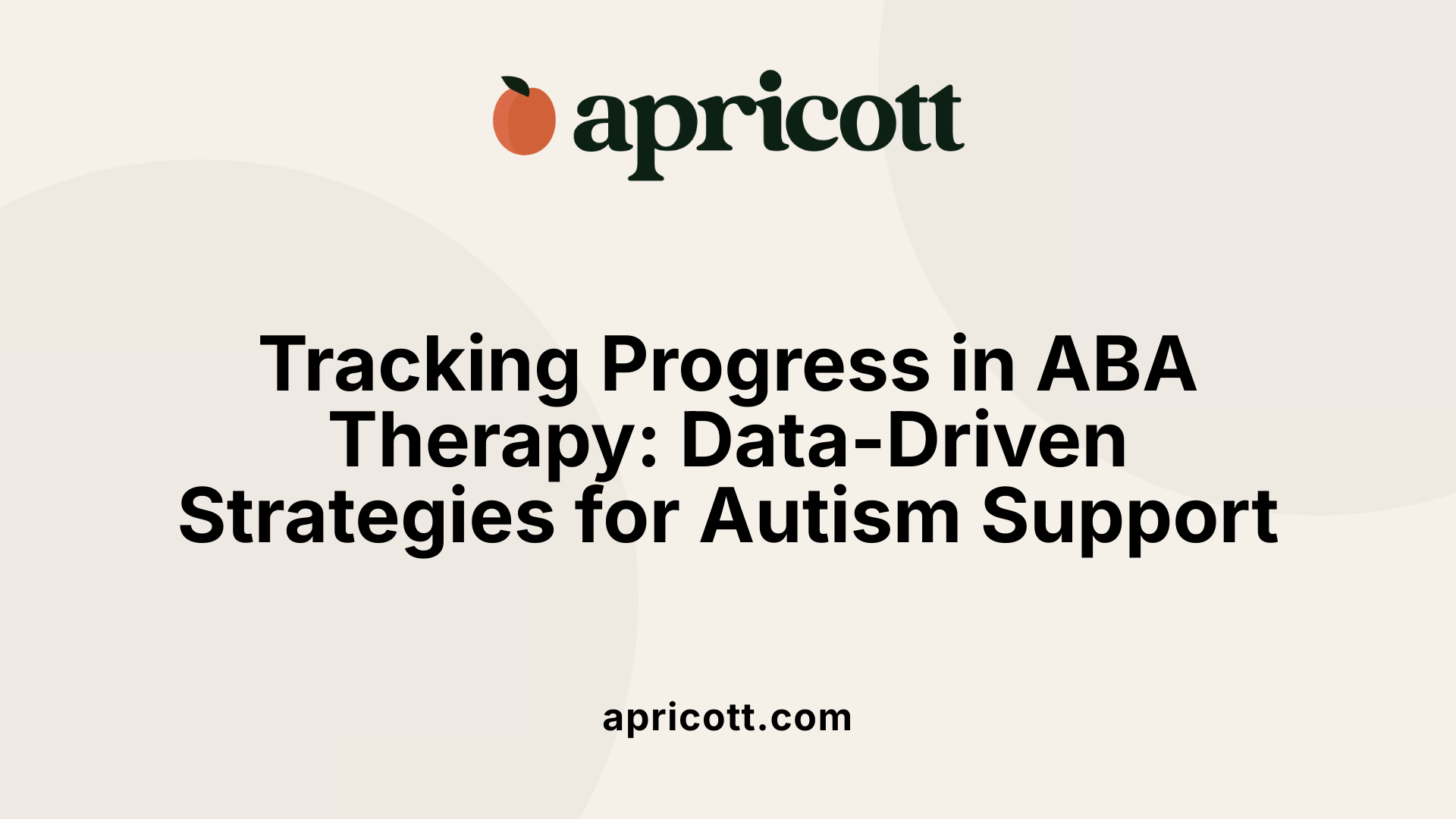 apricott

Tracking Progress in ABA Therapy: Data-Driven Strategies for Autism Support

apricott.com